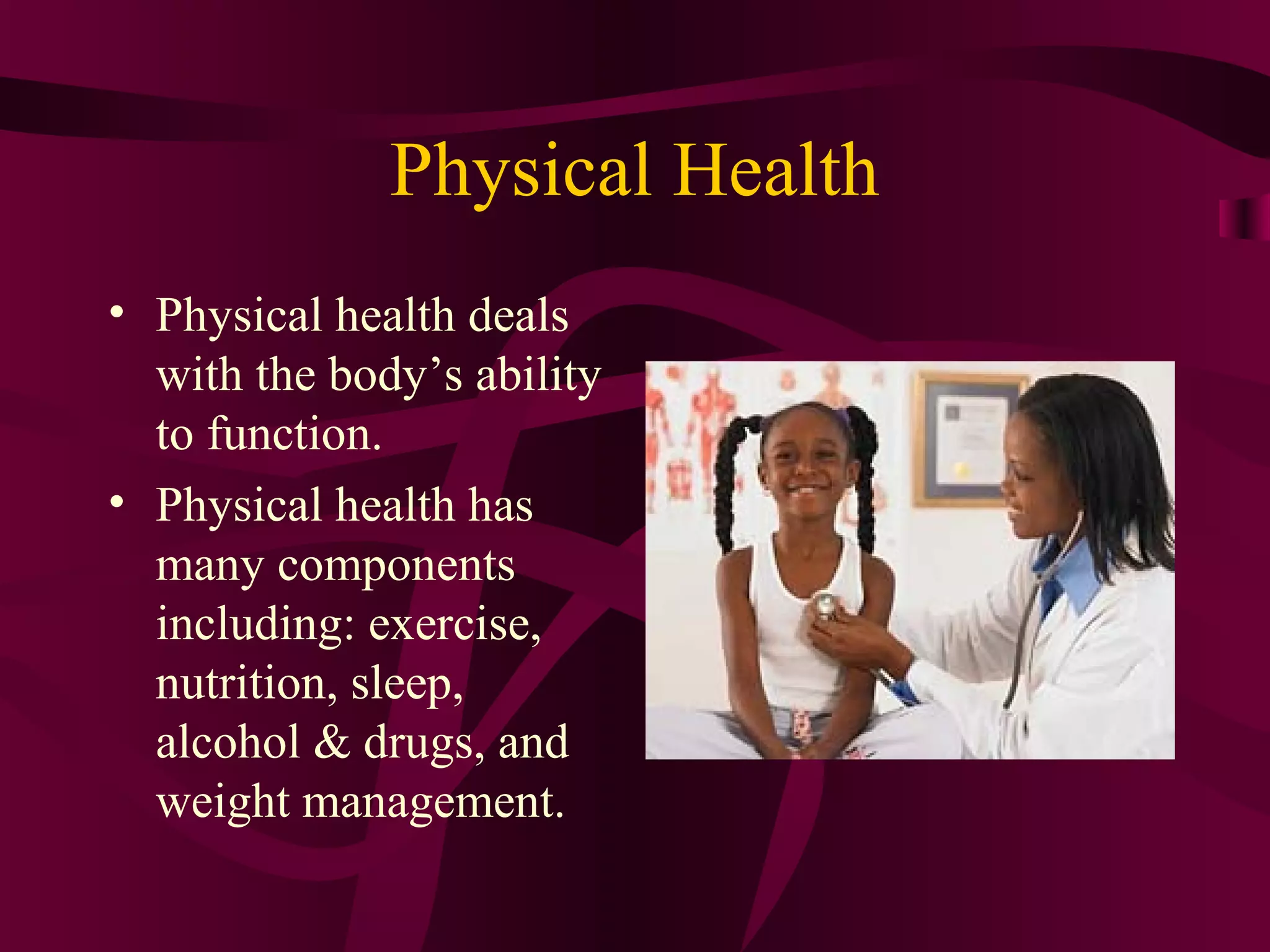 Physical Health

• Physical health deals with the body’s ability to function.

• Physical health has many components including: exercise, nutrition, sleep, alcohol & drugs, and weight management.